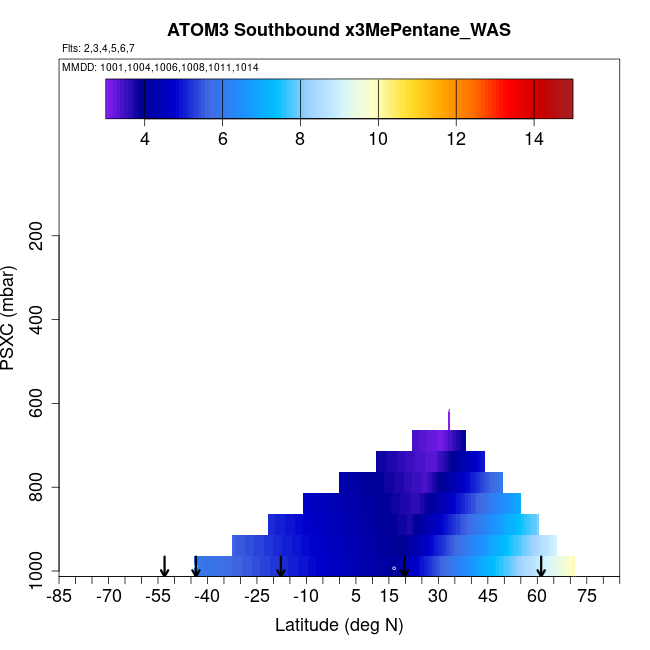 ATOM3 Southbound x3MePentane_WAS

Flts: 2,3,4,5,6,7

MMDD: 1001,1004,1006,1008,1011,1014

4
6
8
10
12
14

PSXC (mbar)

200
400
600
800
1000

-85
-70
-55
-40
-25
-10
5
15
30
45
60
75

Latitude (deg N)